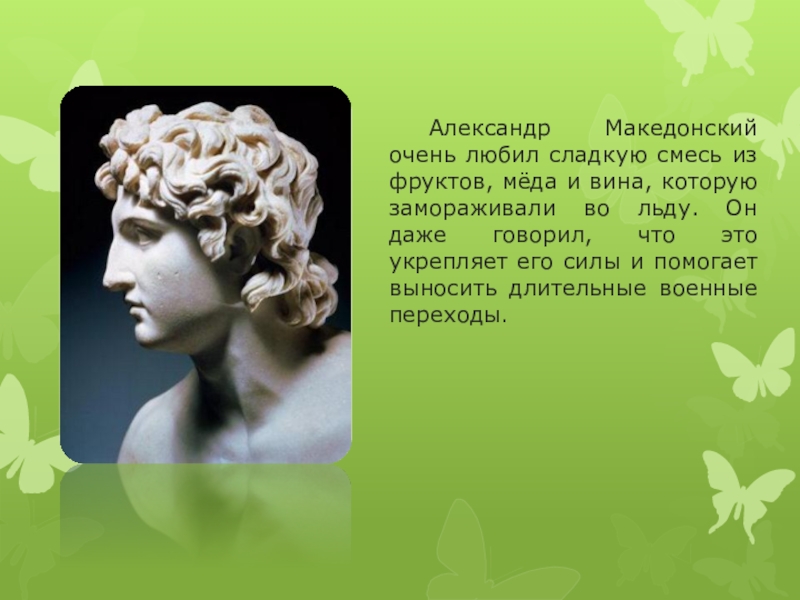 Александр Македонский очень любил сладкую смесь из фруктов, мёда и вина, которую замораживали во льду. Он даже говорил, что это укрепляет его силы и помогает выносить длительные военные переходы.